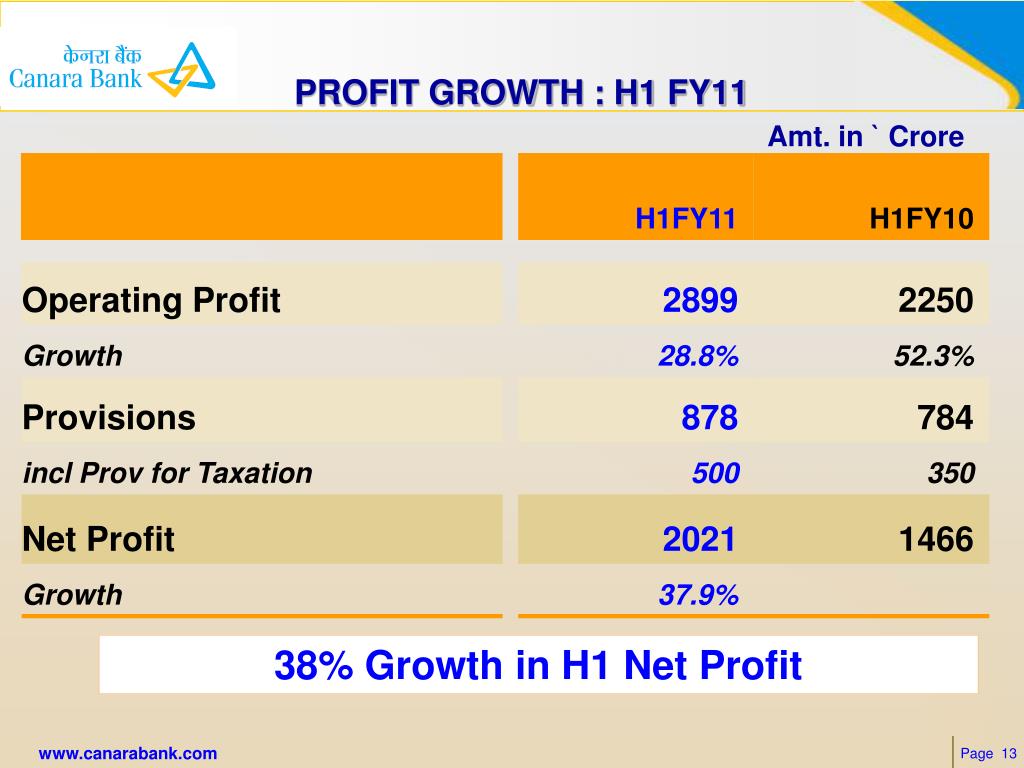 केनरा बैंक
Canara Bank

PROFIT GROWTH : H1 FY11

Amt. in ` Crore

| | H1FY11 | H1FY10 |
|---|---|---|
| Operating Profit | 2899 | 2250 |
| Growth | 28.8% | 52.3% |
| Provisions | 878 | 784 |
| incl Prov for Taxation | 500 | 350 |
| Net Profit | 2021 | 1466 |
| Growth | 37.9% | |

38% Growth in H1 Net Profit

www.canarabank.com

Page 13